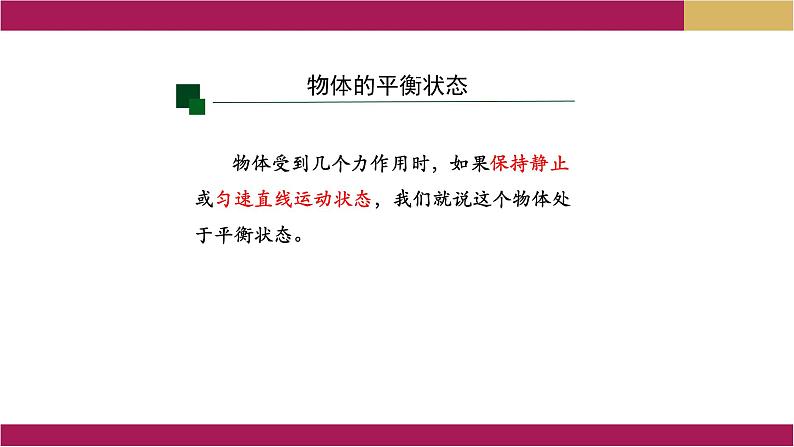 物体的平衡状态

物体受到几个力作用时，如果保持静止或匀速直线运动状态，我们就说这个物体处于平衡状态。